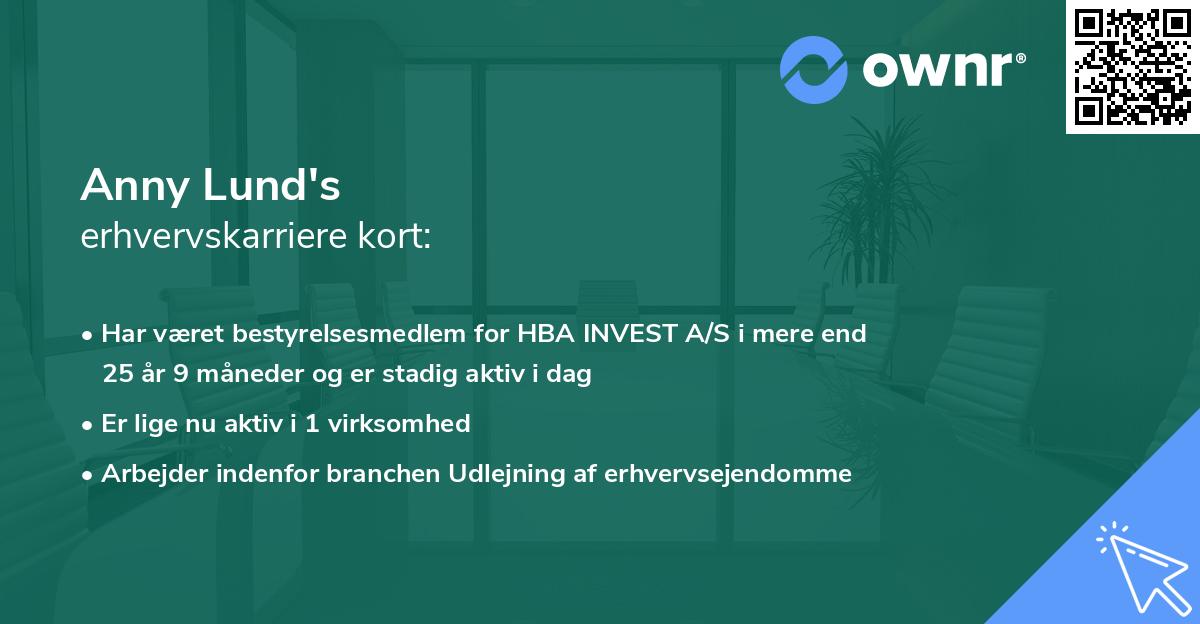 ownr®

Anny Lund's
erhvervskarriere kort:

• Har været bestyrelsesmedlem for HBA INVEST A/S i mere end 25 år 9 måneder og er stadig aktiv i dag

• Er lige nu aktiv i 1 virksomhed

• Arbejder indenfor branchen Udlejning af erhvervsejendomme